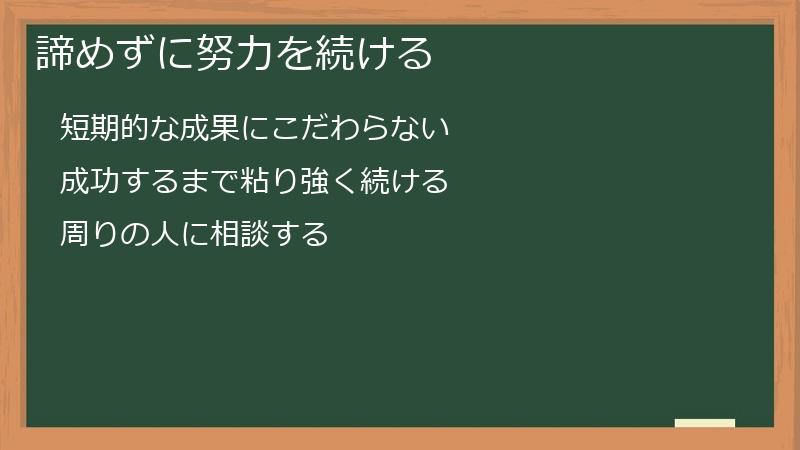 諦めずに努力を続ける

短期的な成果にこだわらない

成功するまで粘り強く続ける

周りの人に相談する